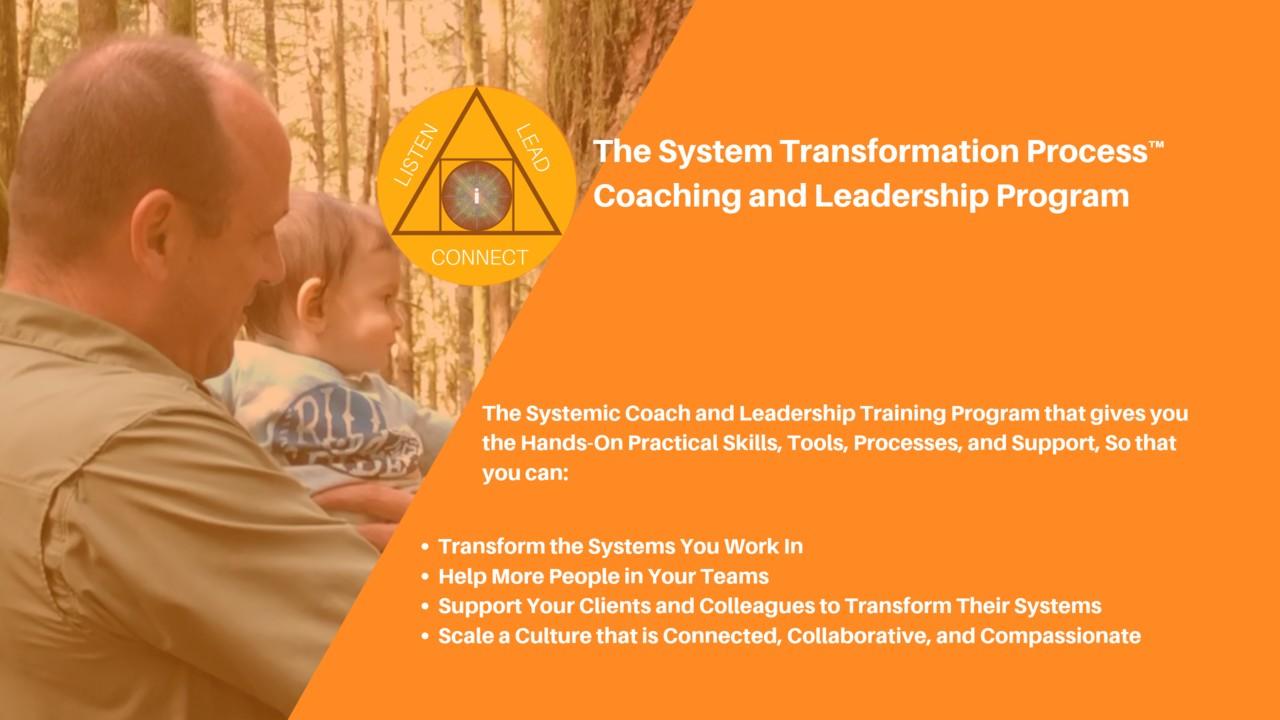 LISTEN
LEAD
i
CONNECT

The System Transformation Process™
Coaching and Leadership Program

The Systemic Coach and Leadership Training Program that gives you the Hands-On Practical Skills, Tools, Processes, and Support, So that you can:

• Transform the Systems You Work In
• Help More People in Your Teams
• Support Your Clients and Colleagues to Transform Their Systems
• Scale a Culture that is Connected, Collaborative, and Compassionate